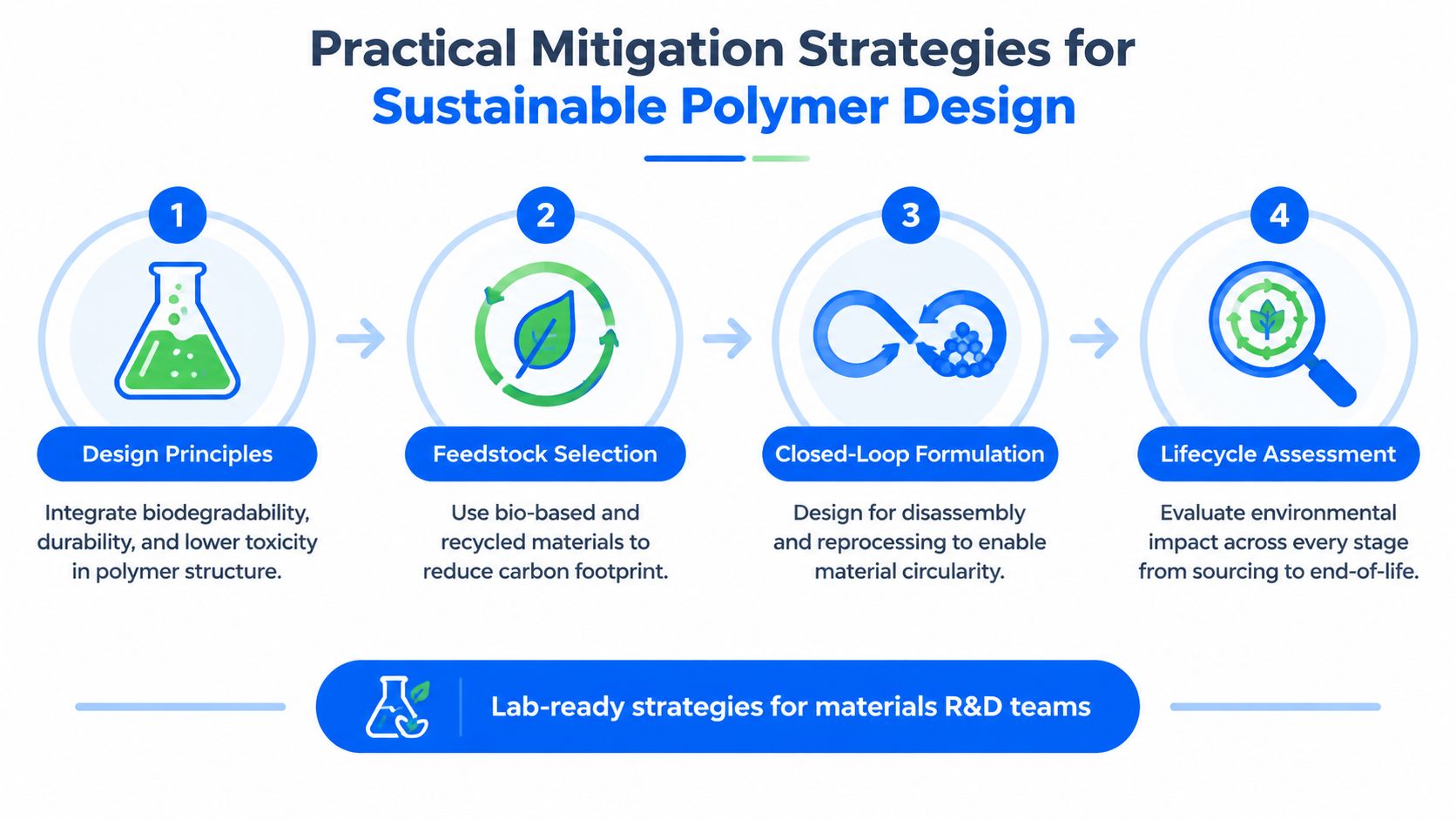 Practical Mitigation Strategies for Sustainable Polymer Design

1

Design Principles

Integrate biodegradability, durability, and lower toxicity in polymer structure.

2

Feedstock Selection

Use bio-based and recycled materials to reduce carbon footprint.

3

Closed-Loop Formulation

Design for disassembly and reprocessing to enable material circularity.

4

Lifecycle Assessment

Evaluate environmental impact across every stage from sourcing to end-of-life.

Lab-ready strategies for materials R&D teams